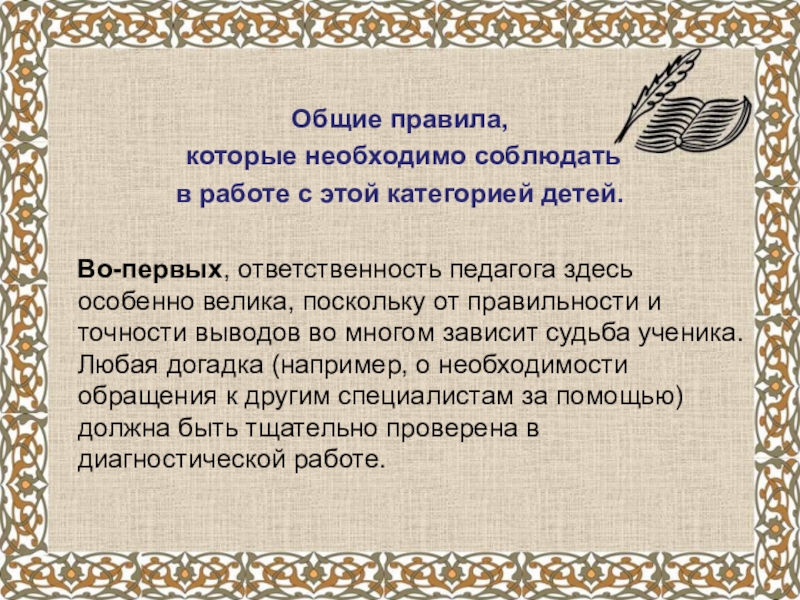 Общие правила,
которые необходимо соблюдать
в работе с этой категорией детей.

Во-первых, ответственность педагога здесь особенно велика, поскольку от правильности и точности выводов во многом зависит судьба ученика. Любая догадка (например, о необходимости обращения к другим специалистам за помощью) должна быть тщательно проверена в диагностической работе.